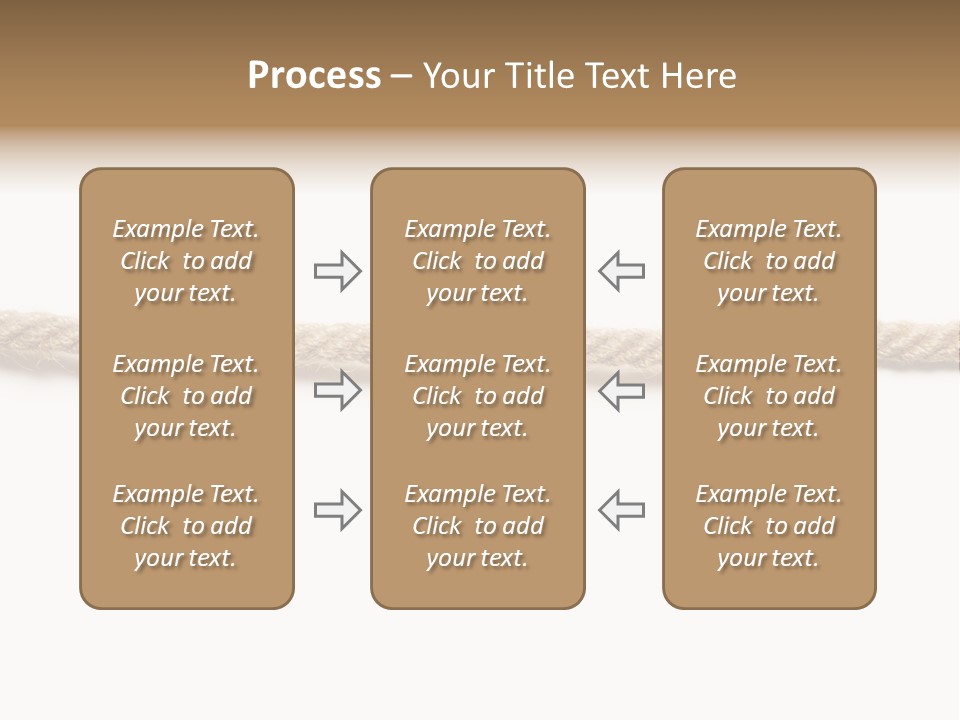 Process – Your Title Text Here

Example Text. Click to add your text.

Example Text. Click to add your text.

Example Text. Click to add your text.

Example Text. Click to add your text.

Example Text. Click to add your text.

Example Text. Click to add your text.

Example Text. Click to add your text.

Example Text. Click to add your text.

Example Text. Click to add your text.